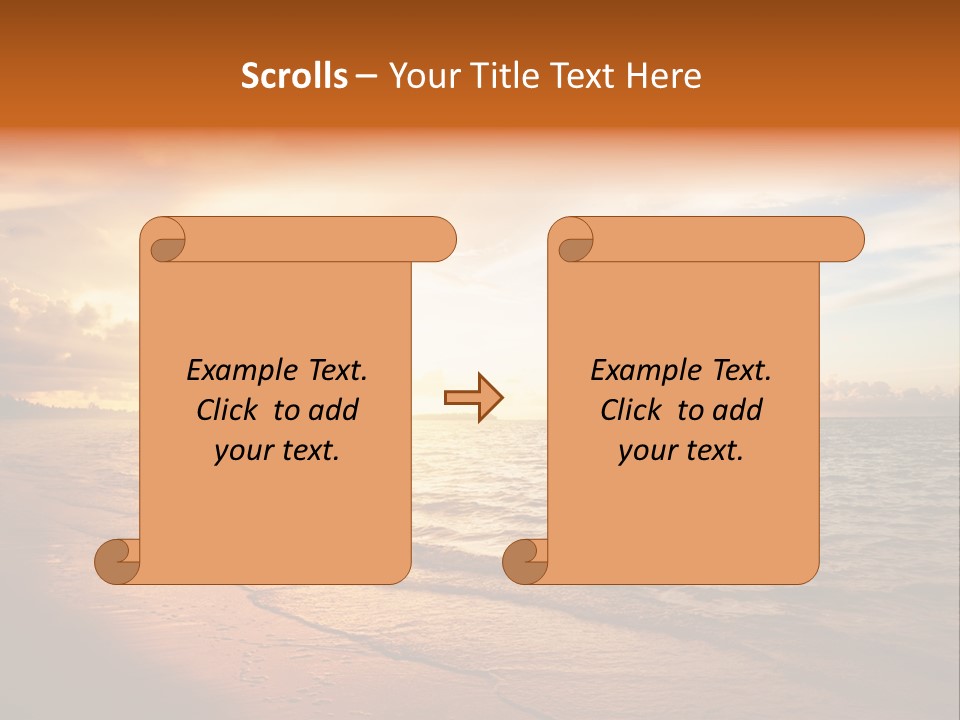 Scrolls – Your Title Text Here

Example Text. Click to add your text.

Example Text. Click to add your text.